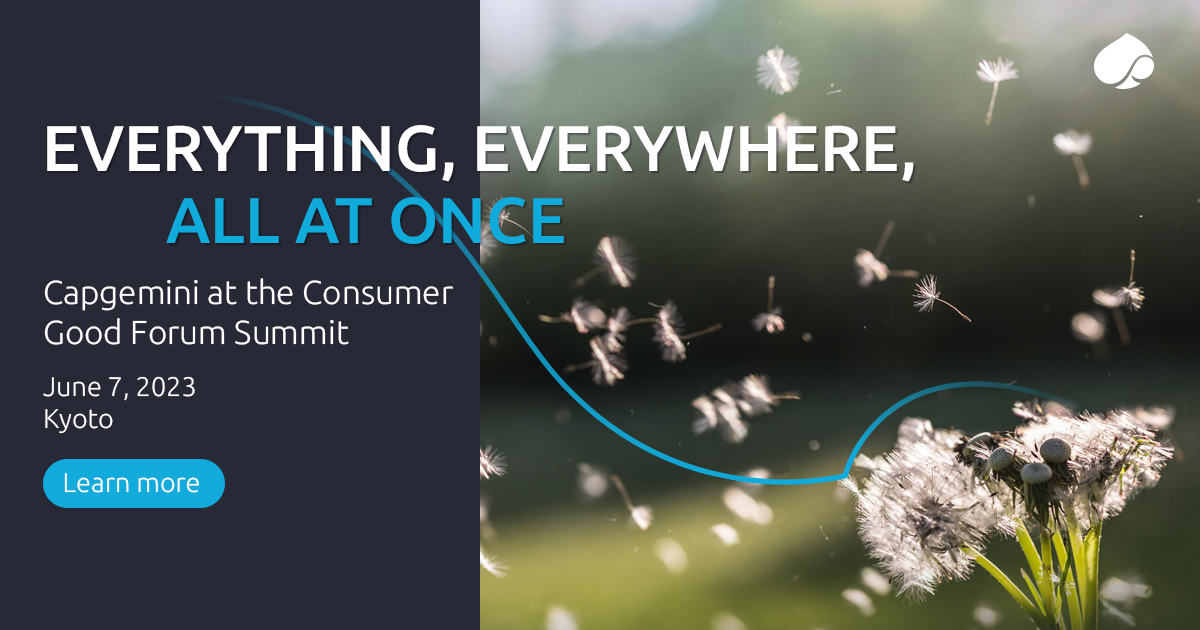 EVERYTHING, EVERYWHERE,
ALL AT ONCE

Capgemini at the Consumer Good Forum Summit

June 7, 2023
Kyoto

Learn more